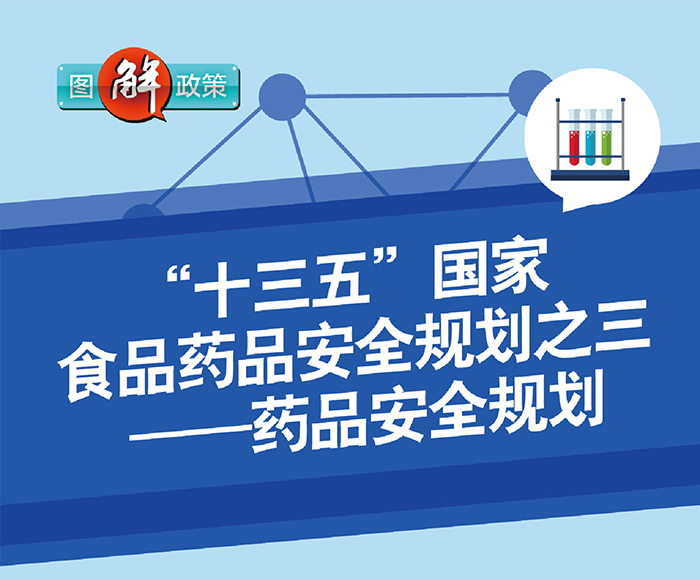 图解政策

“十三五”国家
食品药品安全规划之三
——药品安全规划